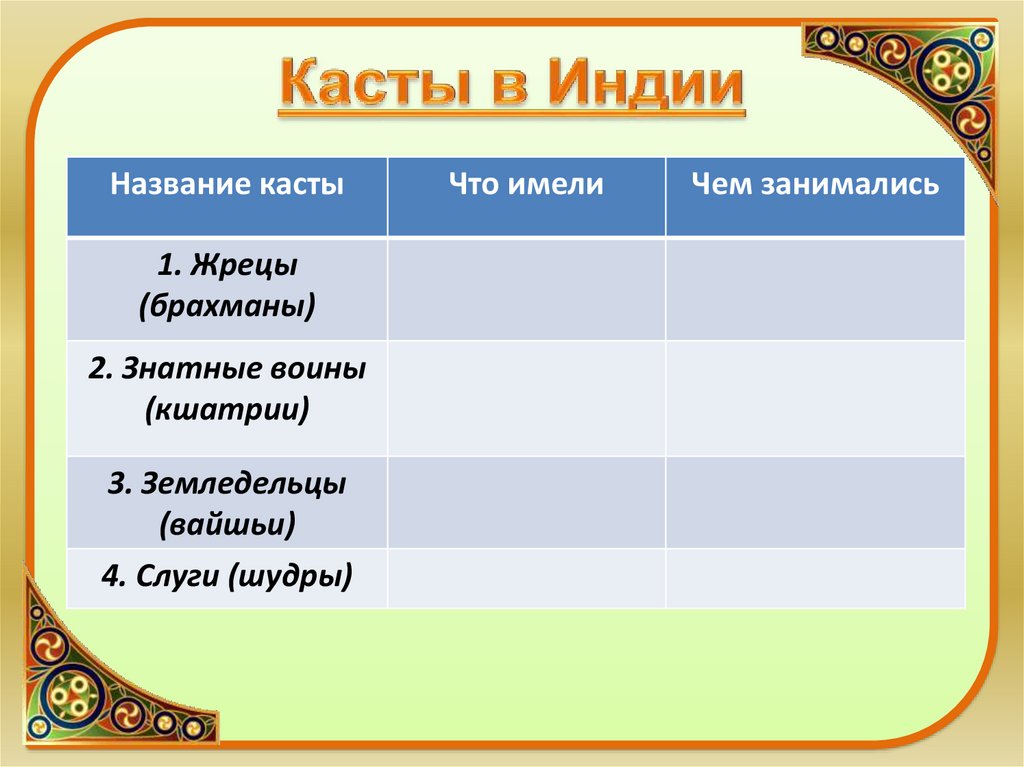 Касты в Индии

| Название касты | Что имели | Чем занимались |
|---|---|---|
| 1. Жрецы (брахманы) | | |
| 2. Знатные воины (кшатрии) | | |
| 3. Земледельцы (вайшьи) | | |
| 4. Слуги (шудры) | | |